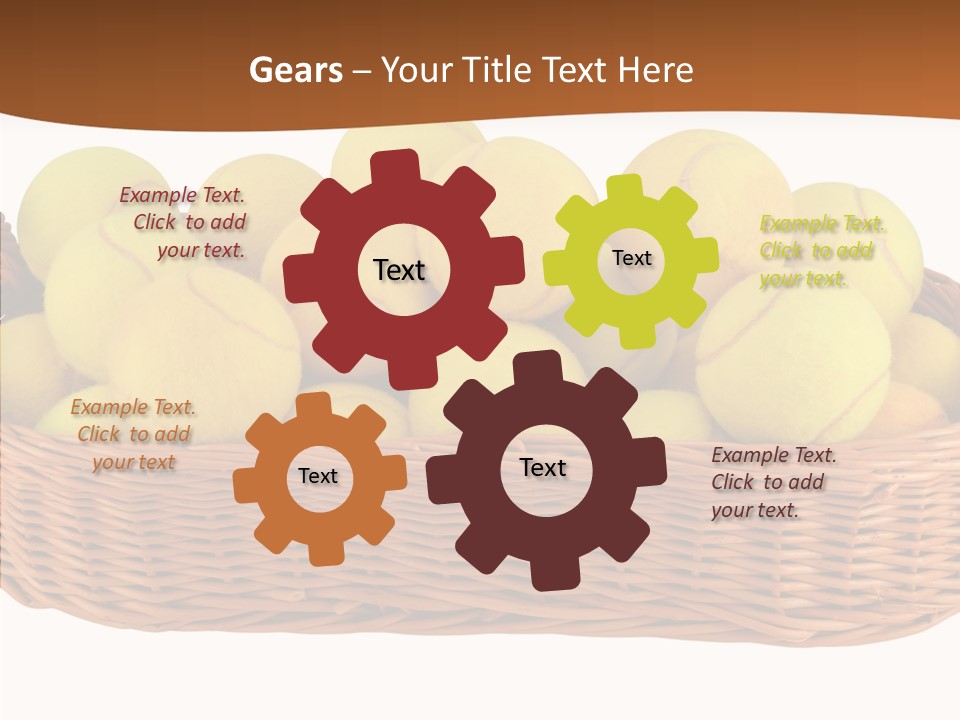 Gears – Your Title Text Here

Example Text. Click to add your text.

Text

Text

Example Text. Click to add your text.

Example Text. Click to add your text

Text

Text

Example Text. Click to add your text.